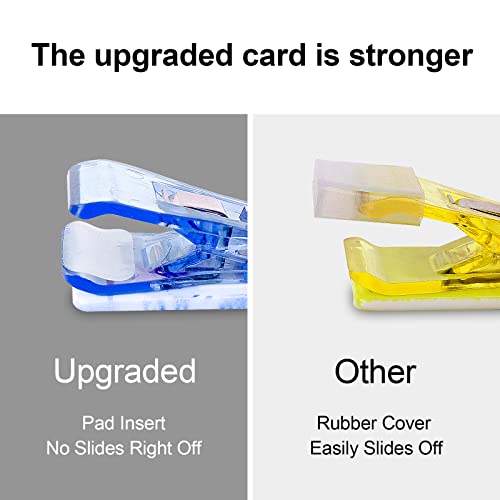 The upgraded card is stronger

Upgraded

Pad Insert
No Slides Right Off

Other

Rubber Cover
Easily Slides Off